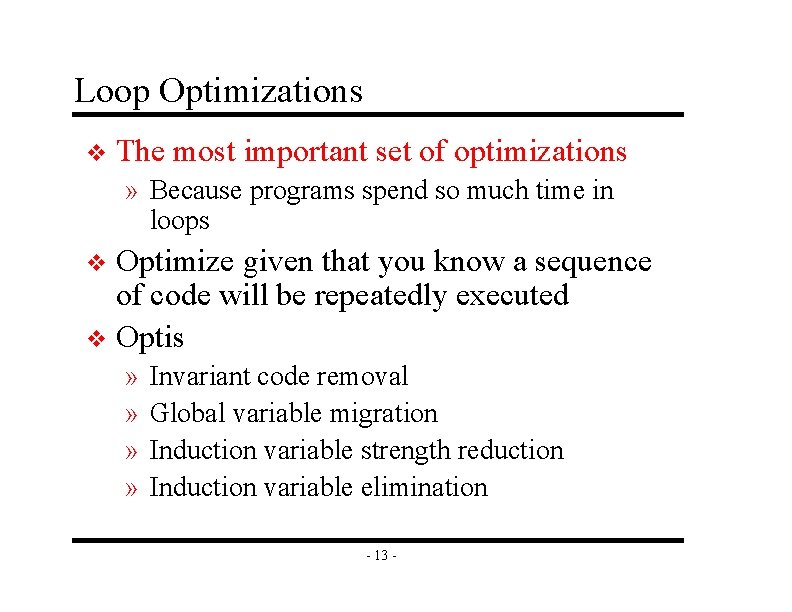 Loop Optimizations

❖ The most important set of optimizations
» Because programs spend so much time in loops

❖ Optimize given that you know a sequence of code will be repeatedly executed

❖ Optis
» Invariant code removal
» Global variable migration
» Induction variable strength reduction
» Induction variable elimination

- 13 -